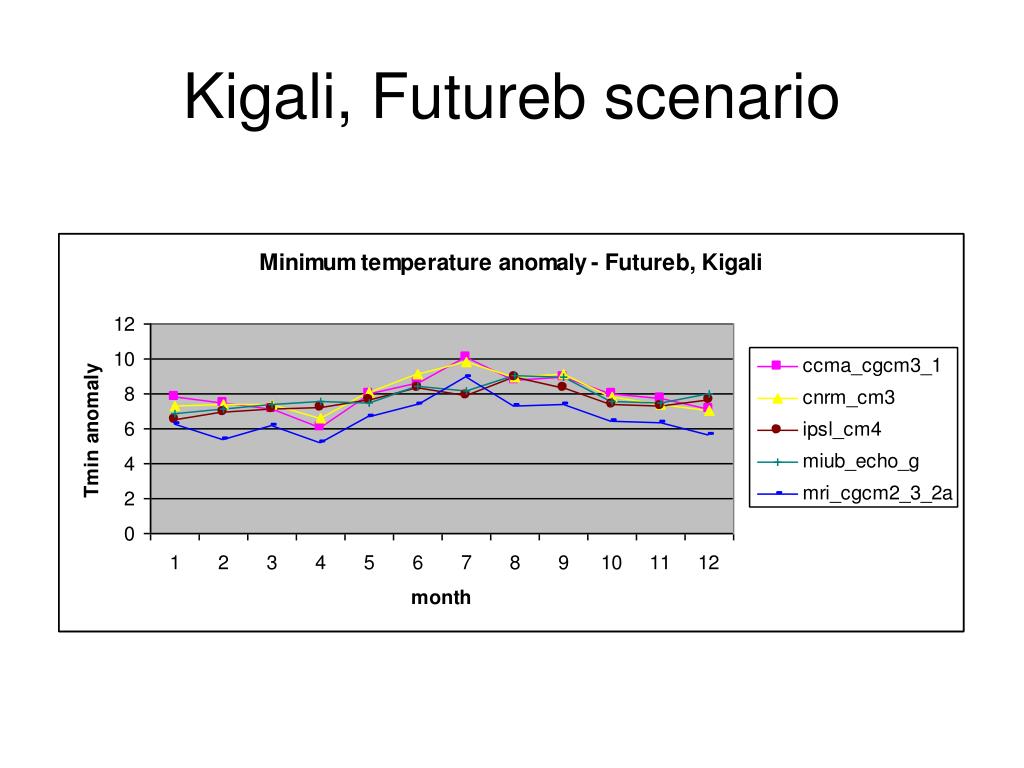 Kigali, Futureb scenario

Minimum temperature anomaly - Futureb, Kigali

Tmin anomaly

12
10
8
6
4
2
0

1 2 3 4 5 6 7 8 9 10 11 12

month

ccma_cgcm3_1
cnrm_cm3
ipsl_cm4
miub_echo_g
mri_cgcm2_3_2a